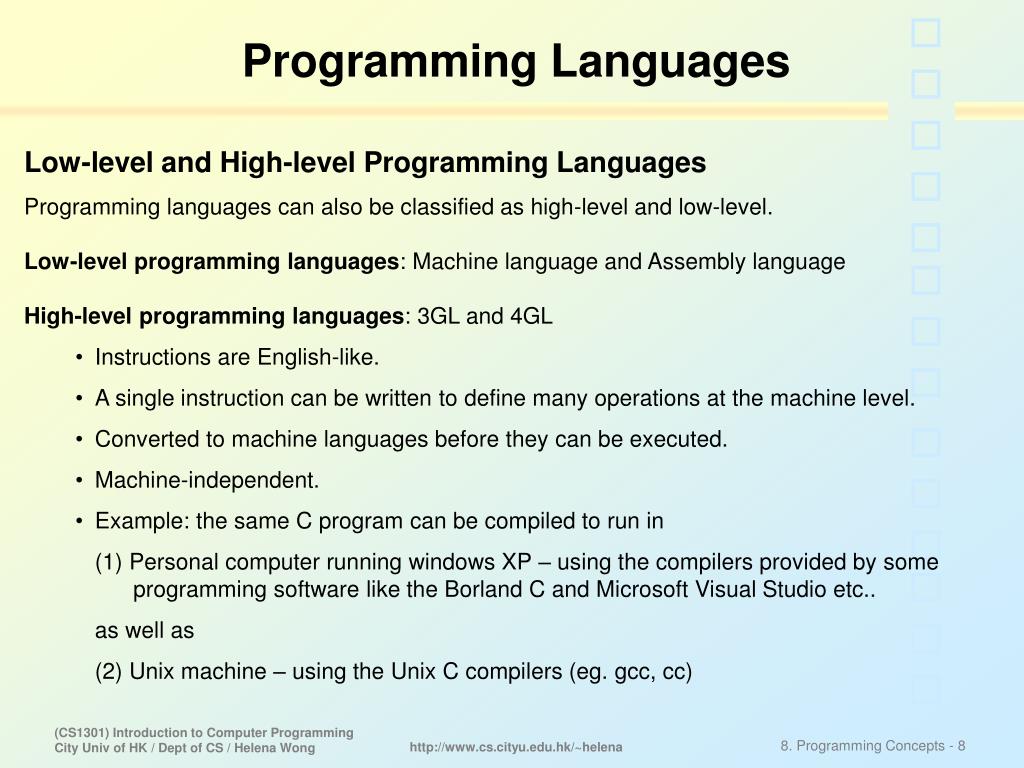 Programming Languages

Low-level and High-level Programming Languages

Programming languages can also be classified as high-level and low-level.

Low-level programming languages: Machine language and Assembly language

High-level programming languages: 3GL and 4GL

• Instructions are English-like.
• A single instruction can be written to define many operations at the machine level.
• Converted to machine languages before they can be executed.
• Machine-independent.
• Example: the same C program can be compiled to run in

(1) Personal computer running windows XP – using the compilers provided by some programming software like the Borland C and Microsoft Visual Studio etc..

as well as

(2) Unix machine – using the Unix C compilers (eg. gcc, cc)

(CS1301) Introduction to Computer Programming
City Univ of HK / Dept of CS / Helena Wong

http://www.cs.cityu.edu.hk/~helena

8. Programming Concepts - 8